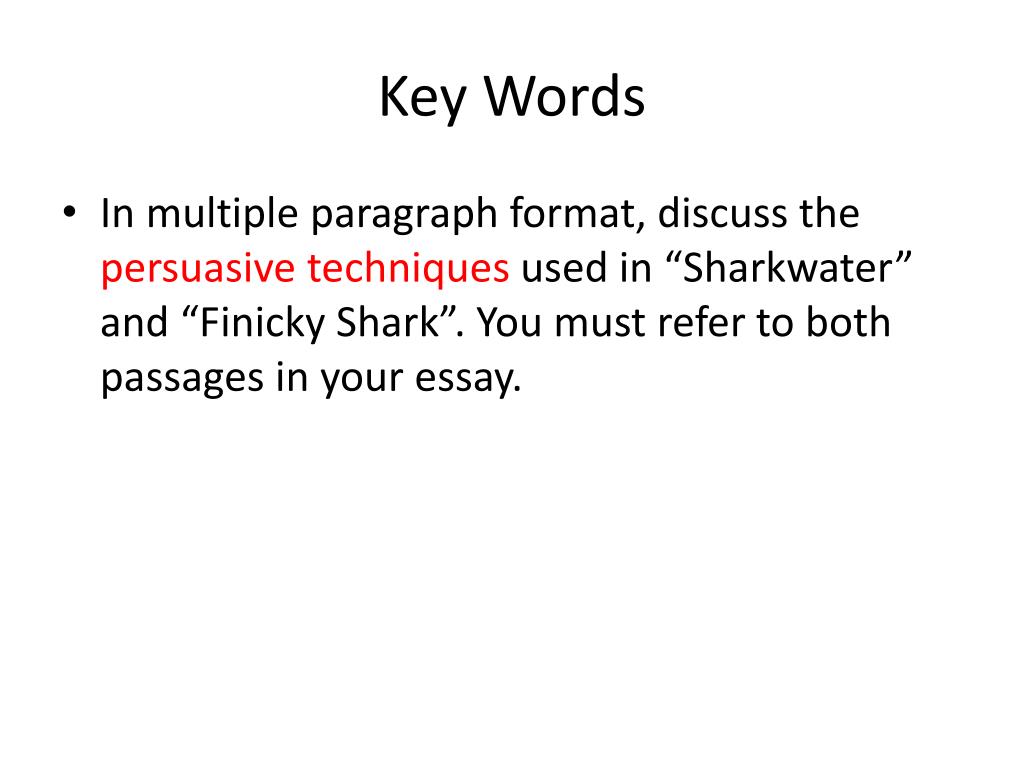 Key Words

• In multiple paragraph format, discuss the persuasive techniques used in “Sharkwater” and “Finicky Shark”. You must refer to both passages in your essay.